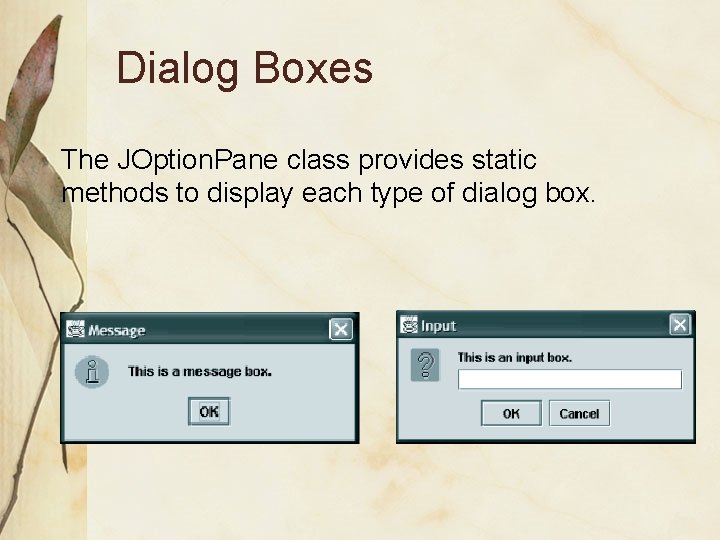 Dialog Boxes

The JOptionPane class provides static methods to display each type of dialog box.

Message

This is a message box.

OK

Input

This is an input box.

OK

Cancel